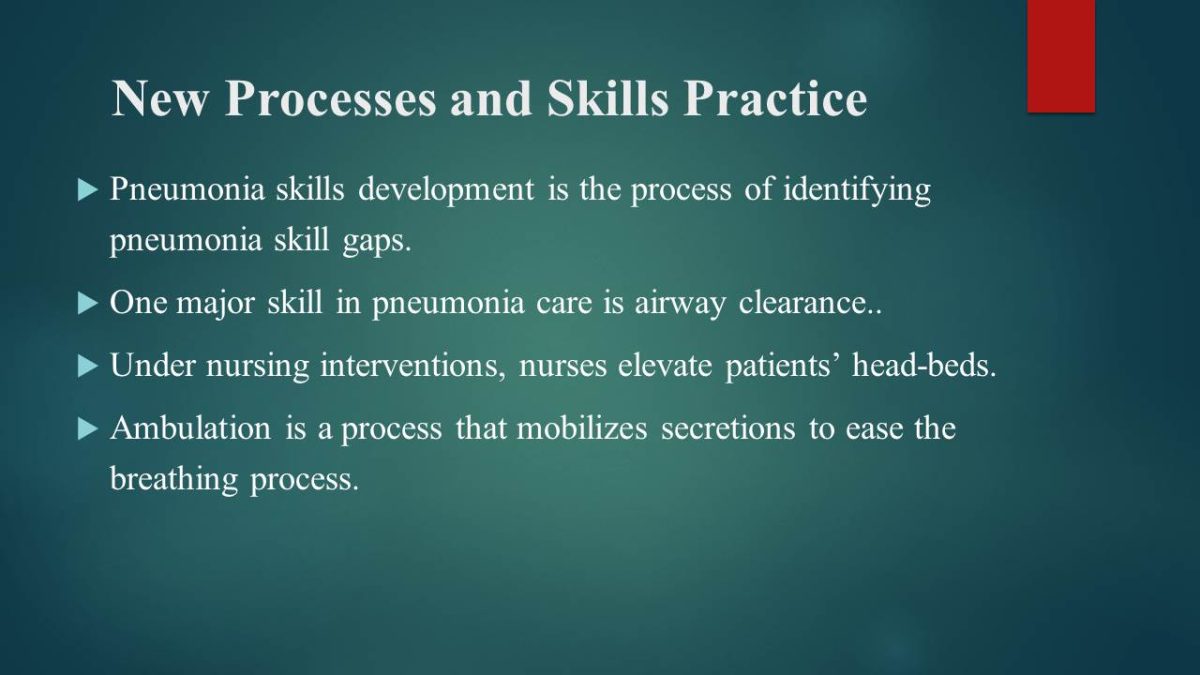 New Processes and Skills Practice

▶ Pneumonia skills development is the process of identifying pneumonia skill gaps.

▶ One major skill in pneumonia care is airway clearance..

▶ Under nursing interventions, nurses elevate patients’ head-beds.

▶ Ambulation is a process that mobilizes secretions to ease the breathing process.